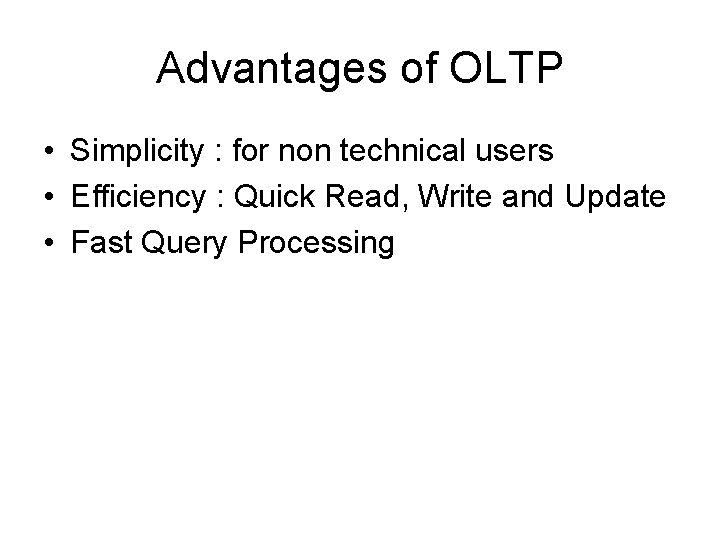 Advantages of OLTP

• Simplicity : for non technical users
• Efficiency : Quick Read, Write and Update
• Fast Query Processing